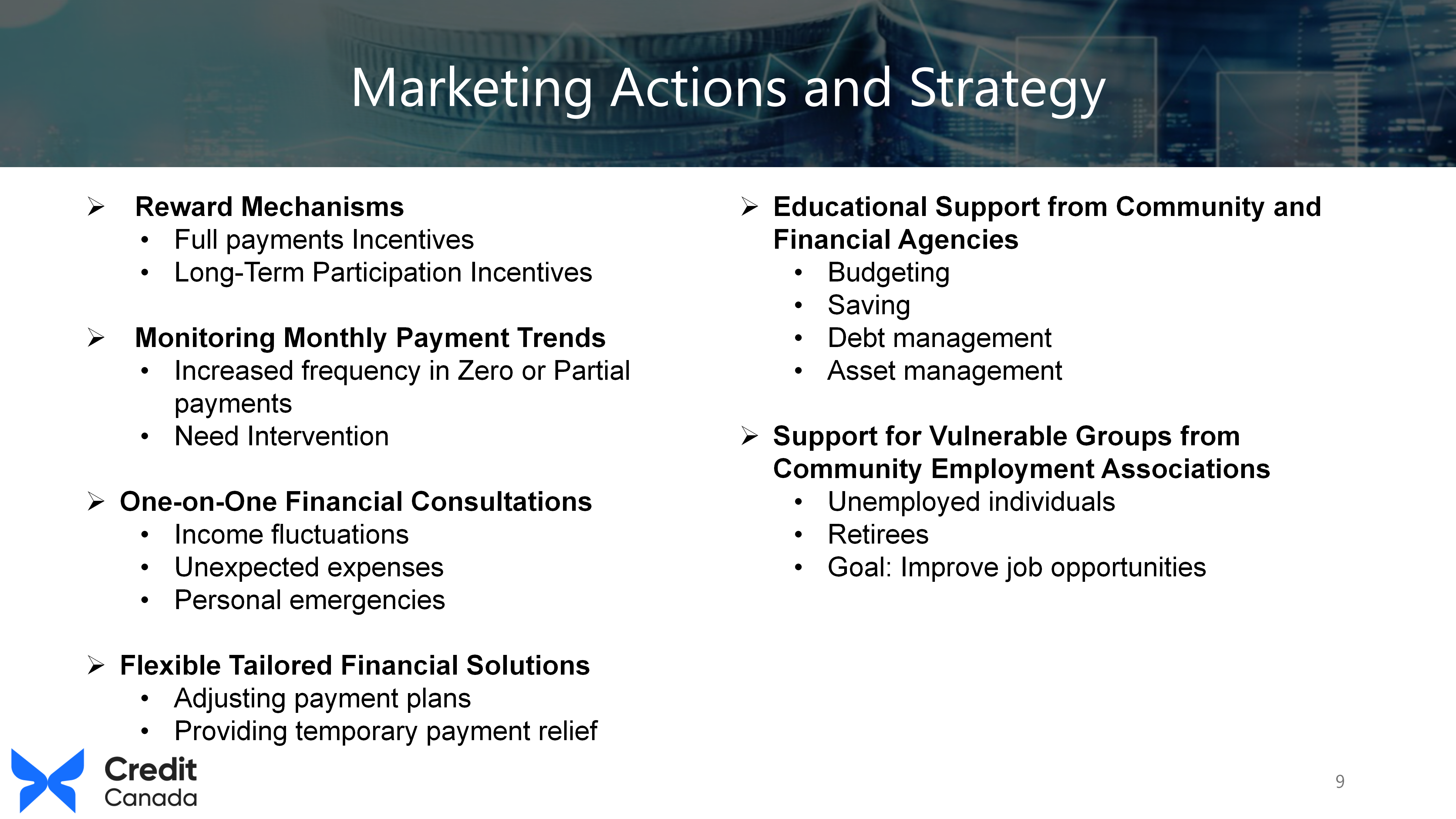 Marketing Actions and Strategy

➢ Reward Mechanisms
• Full payments Incentives
• Long-Term Participation Incentives

➢ Monitoring Monthly Payment Trends
• Increased frequency in Zero or Partial payments
• Need Intervention

➢ One-on-One Financial Consultations
• Income fluctuations
• Unexpected expenses
• Personal emergencies

➢ Flexible Tailored Financial Solutions
• Adjusting payment plans
• Providing temporary payment relief

➢ Educational Support from Community and Financial Agencies
• Budgeting
• Saving
• Debt management
• Asset management

➢ Support for Vulnerable Groups from Community Employment Associations
• Unemployed individuals
• Retirees
• Goal: Improve job opportunities

Credit Canada

9